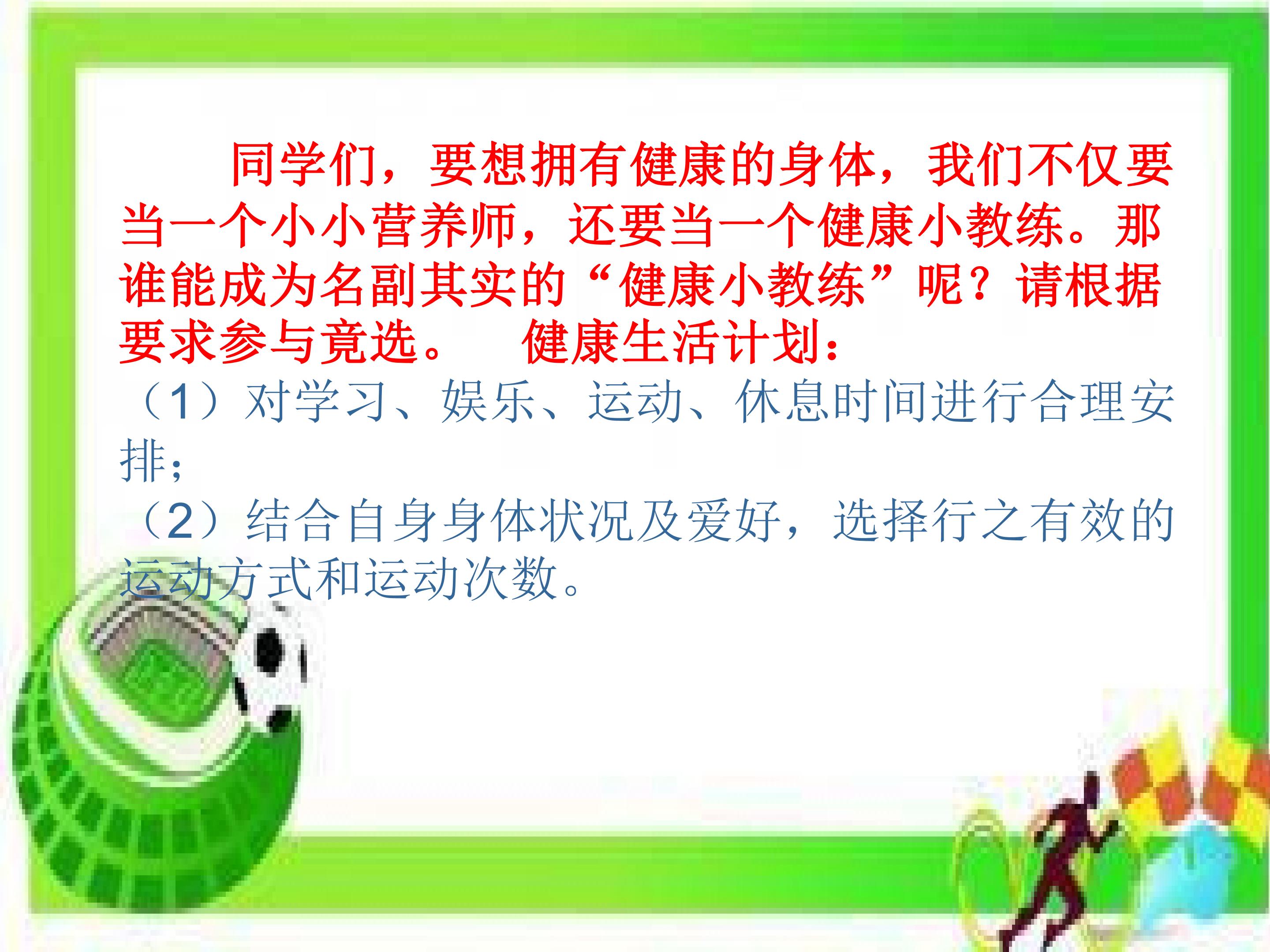 同学们，要想拥有健康的身体，我们不仅要当一个小小营养师，还要当一个健康小教练。那谁能成为名副其实的“健康小教练”呢？请根据要求参与竟选。　健康生活计划：

（1）对学习、娱乐、运动、休息时间进行合理安排；

（2）结合自身身体状况及爱好，选择行之有效的运动方式和运动次数。